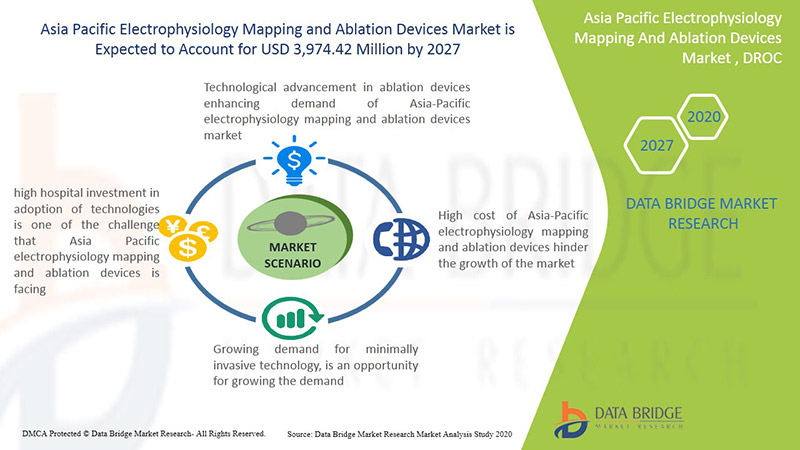 Asia Pacific Electrophysiology Mapping and Ablation Devices Market is Expected to Account for USD 3,974.42 Million by 2027

Technological advancement in ablation devices enhancing demand of Asia-Pacific electrophysiology mapping and ablation devices market

high hospital investment in adoption of technologies is one of the challenge that Asia Pacific electrophysiology mapping and ablation devices is facing

MARKET SCENARIO

High cost of Asia-Pacific electrophysiology mapping and ablation devices hinder the growth of the market

Growing demand for minimally invasive technology, is an opportunity for growing the demand

Asia Pacific Electrophysiology Mapping And Ablation Devices Market , DROC

2020

2027

DATA BRIDGE MARKET RESEARCH

DATA BRIDGE
MARKET RESEARCH

DMCA Protected © Data Bridge Market Research- All Rights Reserved.

Source: Data Bridge Market Research Market Analysis Study 2020